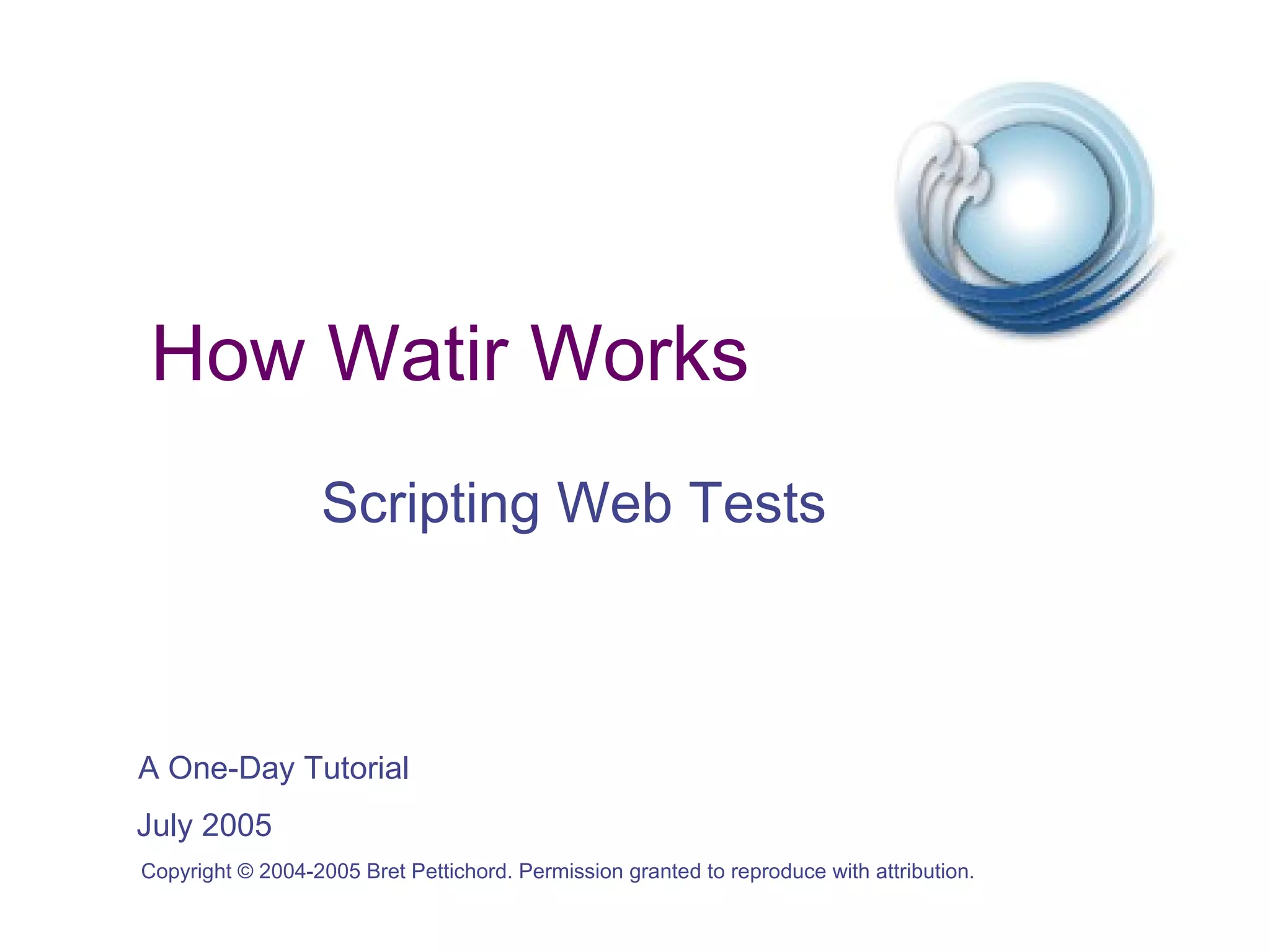 How Watir Works

Scripting Web Tests

A One-Day Tutorial

July 2005

Copyright © 2004-2005 Bret Pettichord. Permission granted to reproduce with attribution.